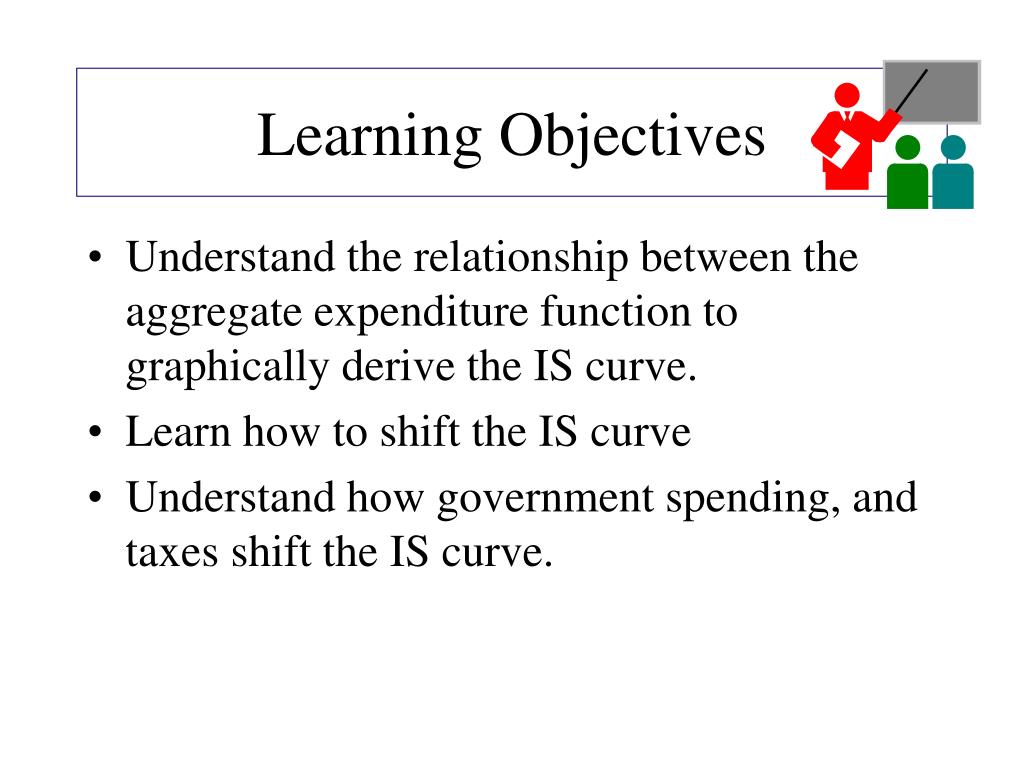 Learning Objectives

• Understand the relationship between the aggregate expenditure function to graphically derive the IS curve.
• Learn how to shift the IS curve
• Understand how government spending, and taxes shift the IS curve.